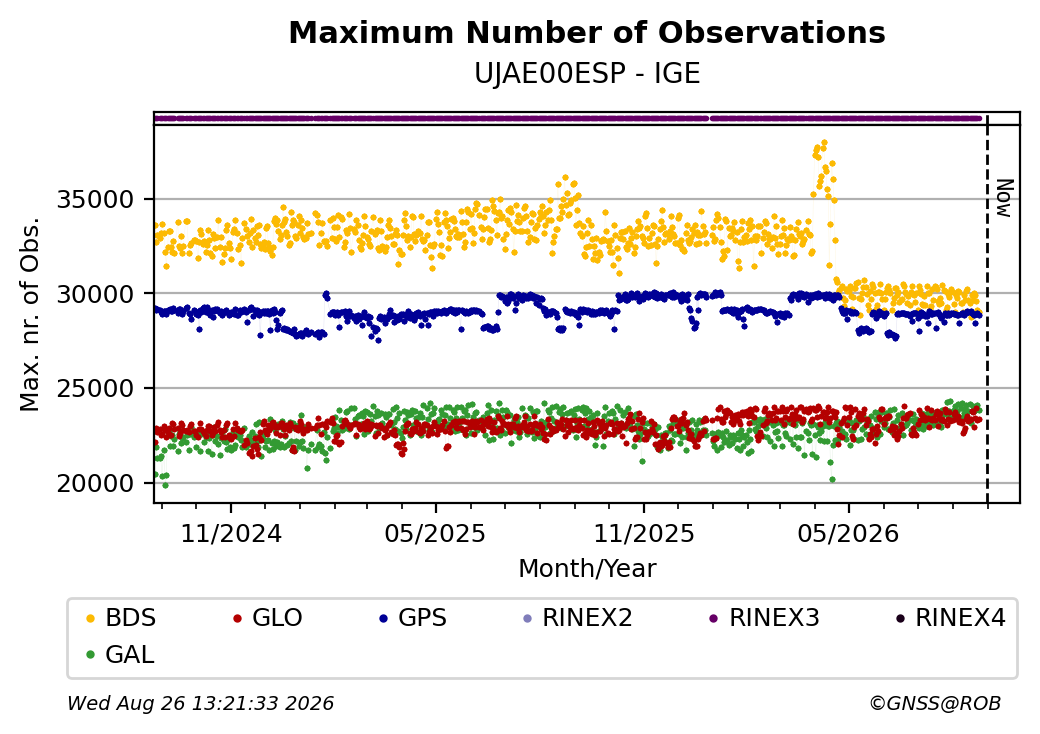 Maximum Number of Observations
UJAE00ESP - IGE

Max. nr. of Obs.

35000
30000
25000
20000

Now

11/2024
05/2025
11/2025
05/2026

Month/Year

BDS
GLO
GPS
RINEX2
RINEX3
RINEX4
GAL

Wed Aug 26 13:21:33 2026
©GNSS@ROB